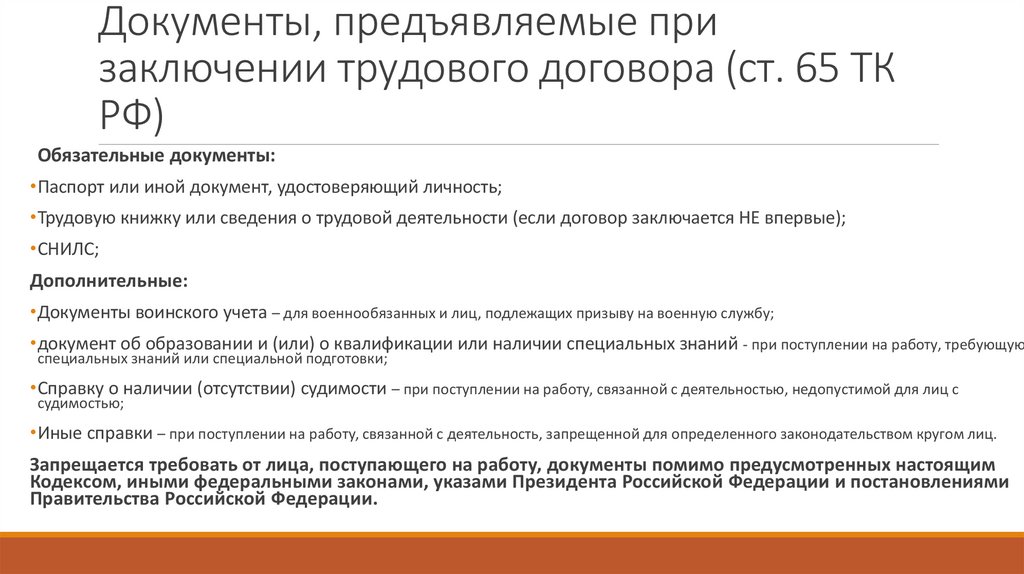 Документы, предъявляемые при заключении трудового договора (ст. 65 ТК РФ)

Обязательные документы:

•Паспорт или иной документ, удостоверяющий личность;

•Трудовую книжку или сведения о трудовой деятельности (если договор заключается НЕ впервые);

•СНИЛС;

Дополнительные:

•Документы воинского учета – для военнообязанных и лиц, подлежащих призыву на военную службу;

•документ об образовании и (или) о квалификации или наличии специальных знаний - при поступлении на работу, требующую специальных знаний или специальной подготовки;

•Справку о наличии (отсутствии) судимости – при поступлении на работу, связанной с деятельностью, недопустимой для лиц с судимостью;

•Иные справки – при поступлении на работу, связанной с деятельность, запрещенной для определенного законодательством кругом лиц.

Запрещается требовать от лица, поступающего на работу, документы помимо предусмотренных настоящим Кодексом, иными федеральными законами, указами Президента Российской Федерации и постановлениями Правительства Российской Федерации.